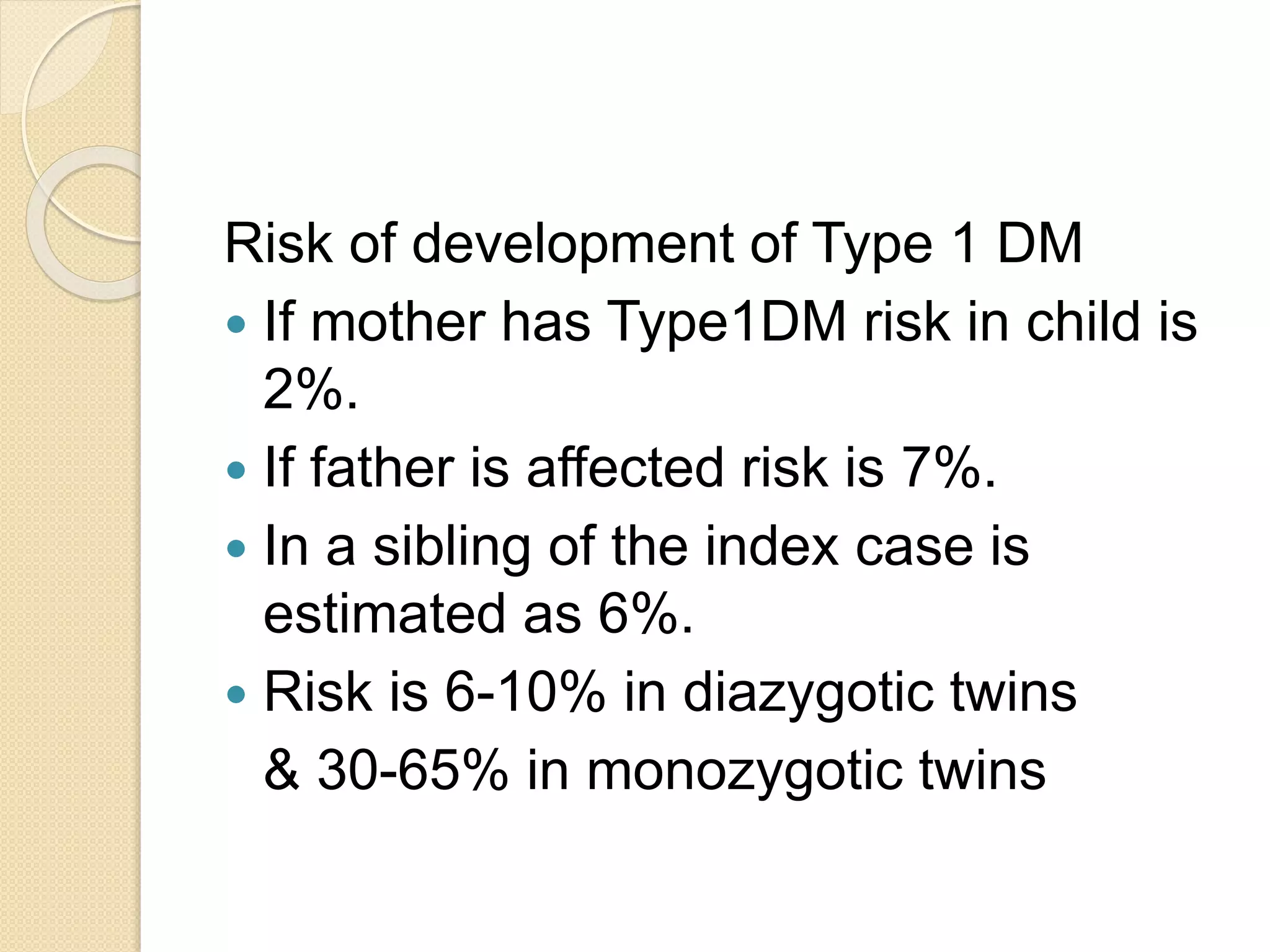 Risk of development of Type 1 DM

- If mother has Type1DM risk in child is 2%.
- If father is affected risk is 7%.
- In a sibling of the index case is estimated as 6%.
- Risk is 6-10% in diazygotic twins & 30-65% in monozygotic twins